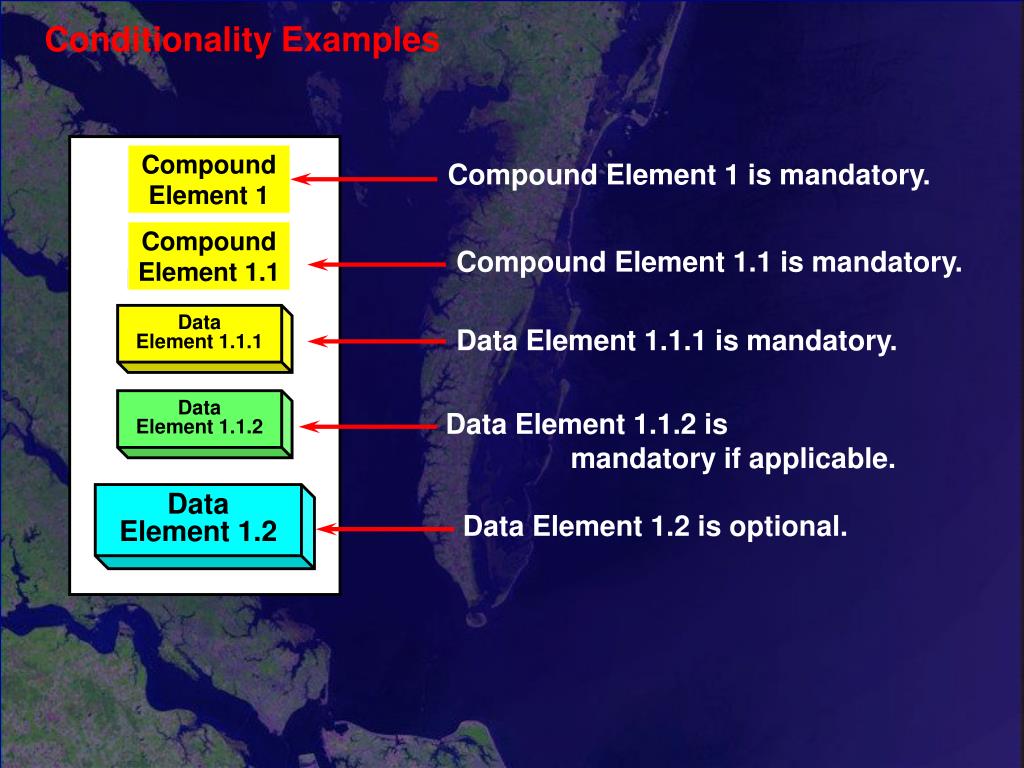 Conditionality Examples

Compound Element 1

Compound Element 1.1

Data Element 1.1.1

Data Element 1.1.2

Data Element 1.2

Compound Element 1 is mandatory.

Compound Element 1.1 is mandatory.

Data Element 1.1.1 is mandatory.

Data Element 1.1.2 is mandatory if applicable.

Data Element 1.2 is optional.